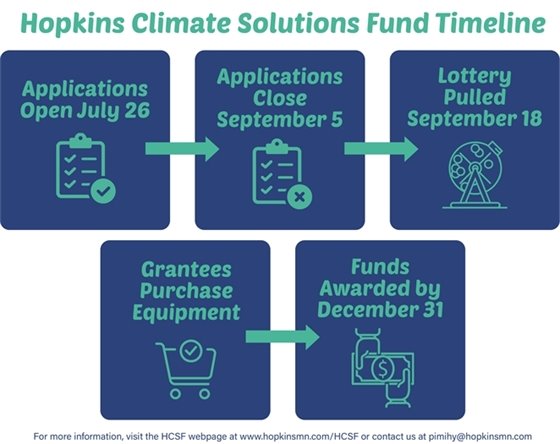 Hopkins Climate Solutions Fund Timeline

Applications Open July 26

Applications Close September 5

Lottery Pulled September 18

Grantees Purchase Equipment

Funds Awarded by December 31

$

For more information, visit the HCSF webpage at www.hopkinsmn.com/HCSF or contact us at pimihy@hopkinsmn.com